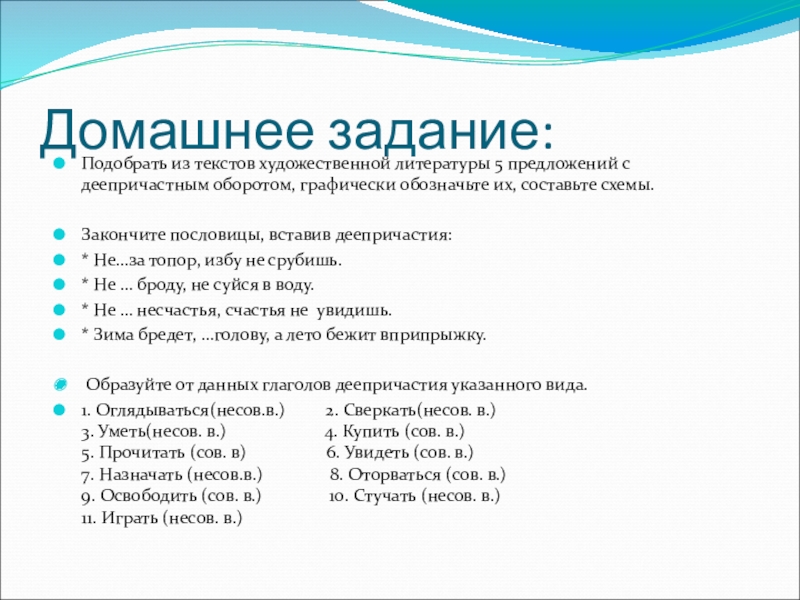 Домашнее задание:

Подобрать из текстов художественной литературы 5 предложений с деепричастным оборотом, графически обозначьте их, составьте схемы.

Закончите пословицы, вставив деепричастия:

* Не...за топор, избу не срубишь.

* Не ... броду, не суйся в воду.

* Не ... несчастья, счастья не увидишь.

* Зима бредет, ...голову, а лето бежит вприпрыжку.

Образуйте от данных глаголов деепричастия указанного вида.

1. Оглядываться(несов.в.) 2. Сверкать(несов. в.)
3. Уметь(несов. в.) 4. Купить (сов. в.)
5. Прочитать (сов. в) 6. Увидеть (сов. в.)
7. Назначать (несов.в.) 8. Оторваться (сов. в.)
9. Освободить (сов. в.) 10. Стучать (несов. в.)
11. Играть (несов. в.)